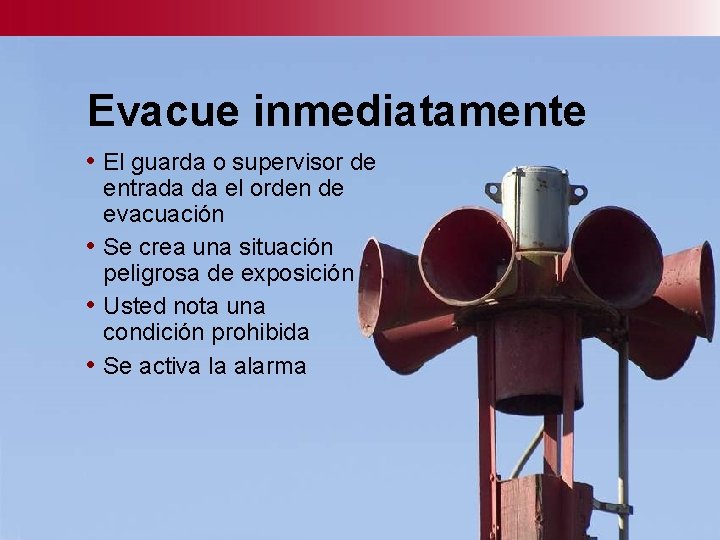 Evacue inmediatamente

• El guarda o supervisor de entrada da el orden de evacuación
• Se crea una situación peligrosa de exposición
• Usted nota una condición prohibida
• Se activa la alarma